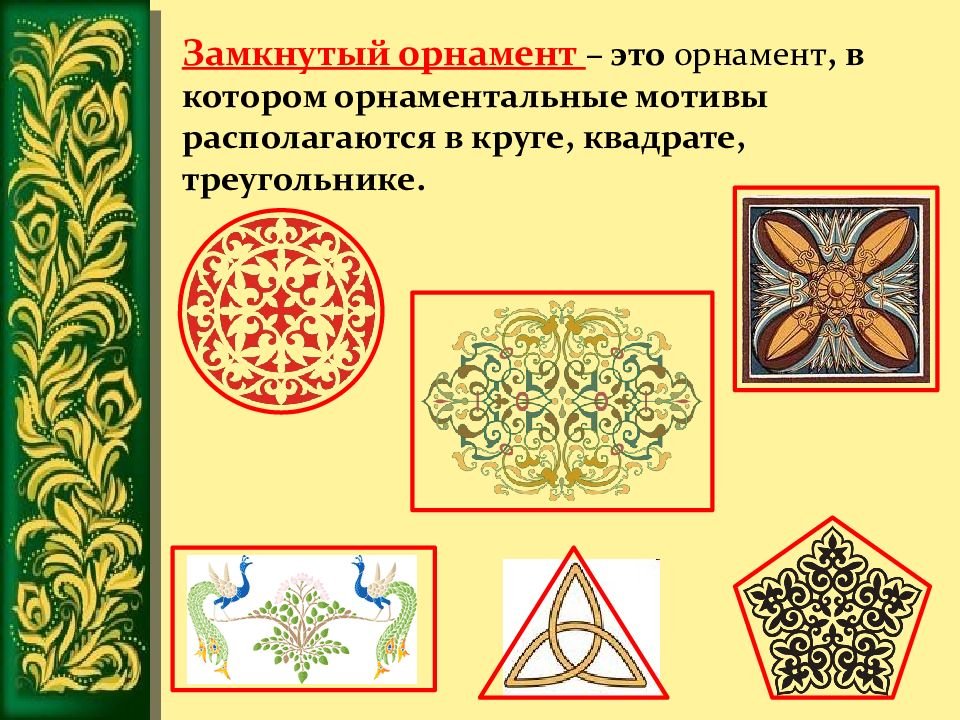 Замкнутый орнамент – это орнамент, в котором орнаментальные мотивы располагаются в круге, квадрате, треугольнике.